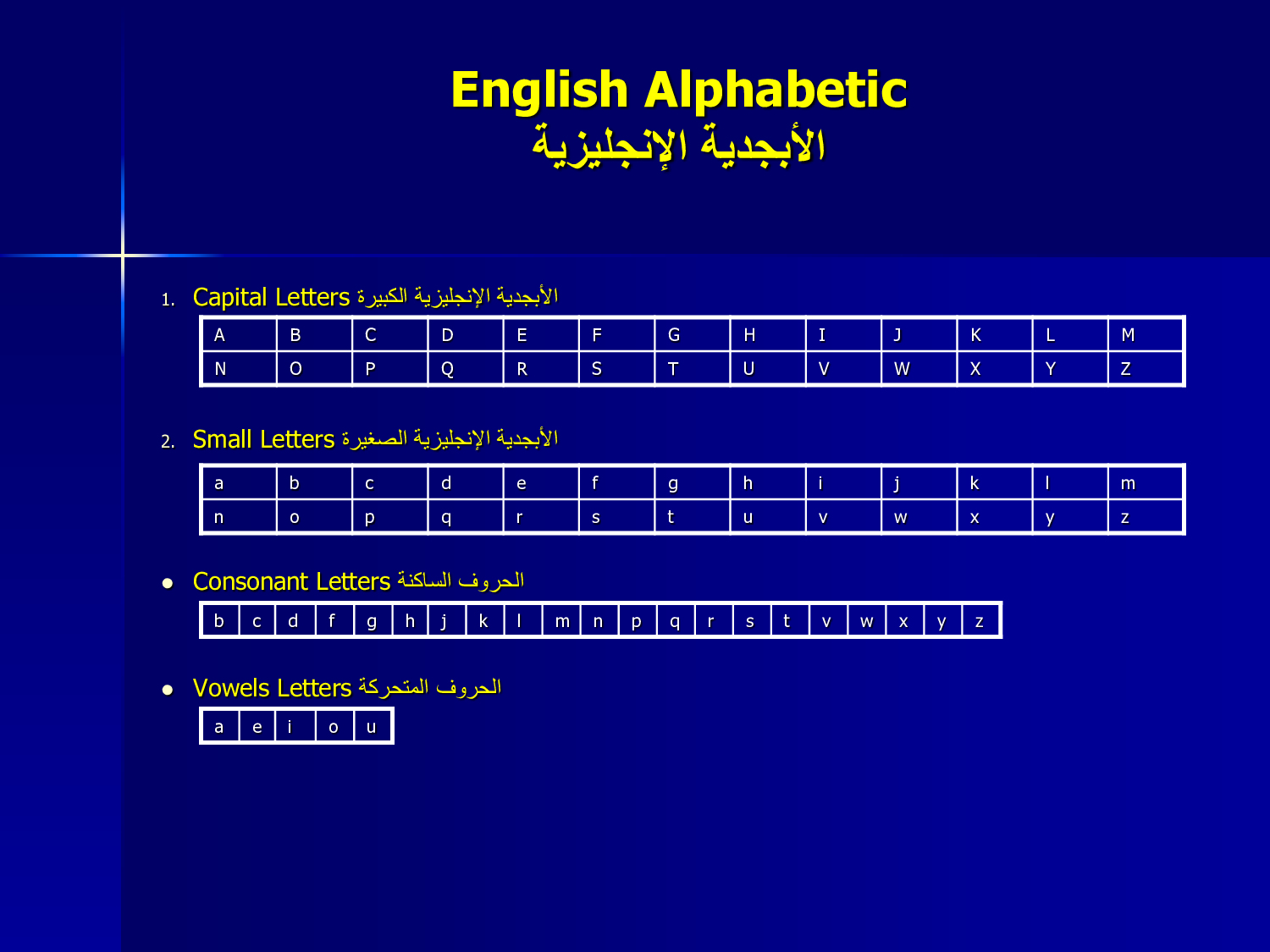 English Alphabetic
الأبجدية الإنجليزية

1. Capital Letters الأبجدية الإنجليزية الكبيرة

| A | B | C | D | E | F | G | H | I | J | K | L | M |
|---|---|---|---|---|---|---|---|---|---|---|---|---|
| N | O | P | Q | R | S | T | U | V | W | X | Y | Z |

2. Small Letters الأبجدية الإنجليزية الصغيرة

| a | b | c | d | e | f | g | h | i | j | k | l | m |
|---|---|---|---|---|---|---|---|---|---|---|---|---|
| n | o | p | q | r | s | t | u | v | w | x | y | z |

• Consonant Letters الحروف الساكنة

| b | c | d | f | g | h | j | k | l | m | n | p | q | r | s | t | v | w | x | y | z |
|---|---|---|---|---|---|---|---|---|---|---|---|---|---|---|---|---|---|---|---|---|

• Vowels Letters الحروف المتحركة

| a | e | i | o | u |
|---|---|---|---|---|